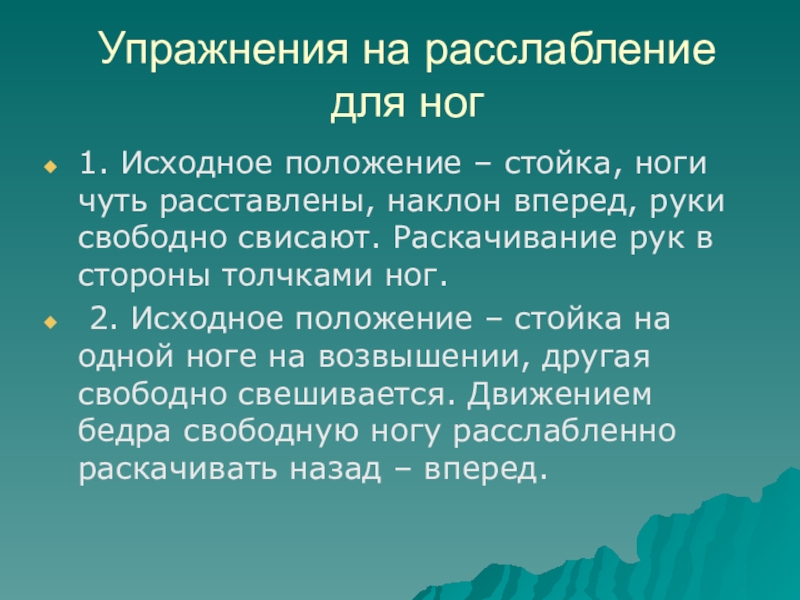 Упражнения на расслабление для ног

1. Исходное положение – стойка, ноги чуть расставлены, наклон вперед, руки свободно свисают. Раскачивание рук в стороны толчками ног.

2. Исходное положение – стойка на одной ноге на возвышении, другая свободно свешивается. Движением бедра свободную ногу расслабленно раскачивать назад – вперед.